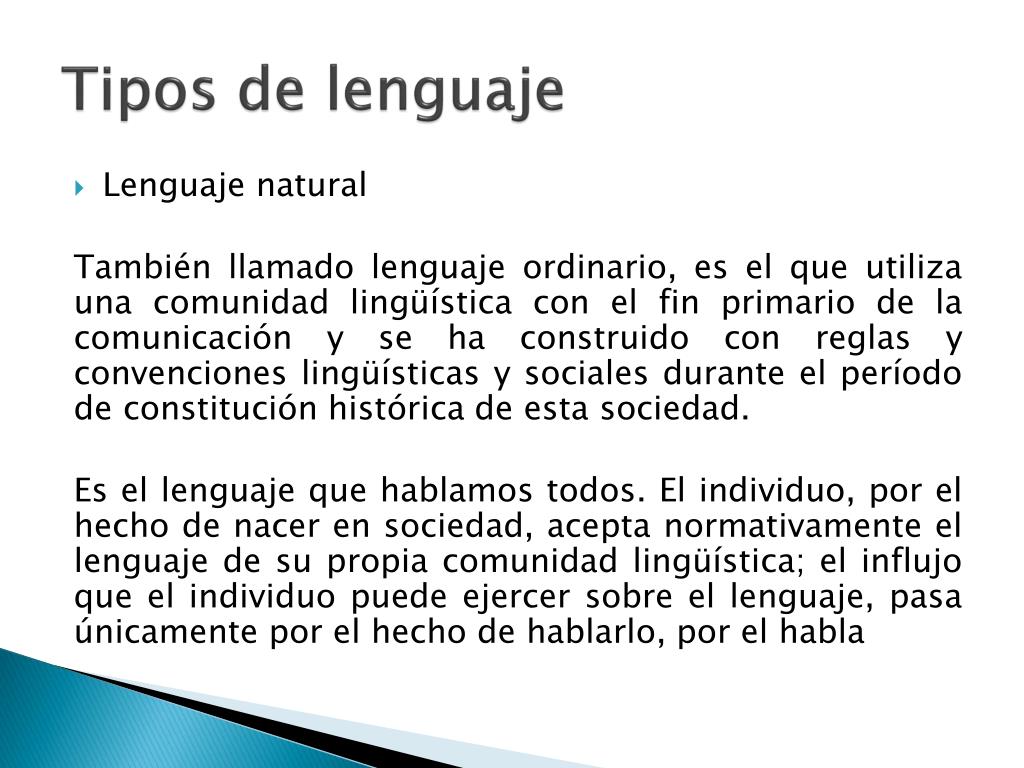 Tipos de lenguaje

Lenguaje natural

También llamado lenguaje ordinario, es el que utiliza una comunidad lingüística con el fin primario de la comunicación y se ha construido con reglas y convenciones lingüísticas y sociales durante el período de constitución histórica de esta sociedad.

Es el lenguaje que hablamos todos. El individuo, por el hecho de nacer en sociedad, acepta normativamente el lenguaje de su propia comunidad lingüística; el influjo que el individuo puede ejercer sobre el lenguaje, pasa únicamente por el hecho de hablarlo, por el habla